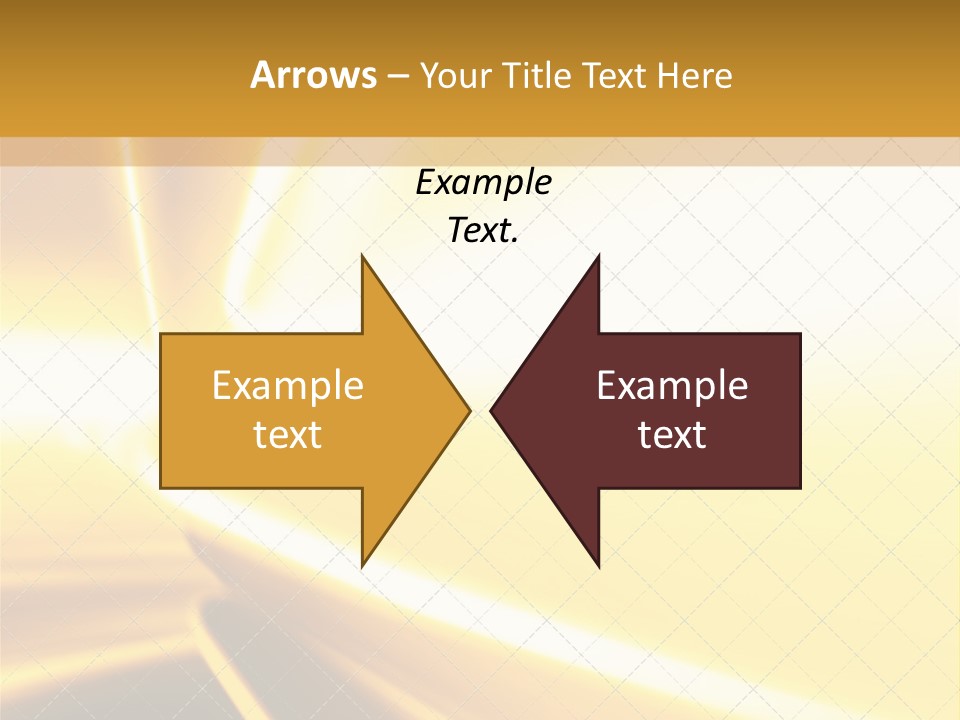 Arrows – Your Title Text Here

Example Text.

Example text

Example text